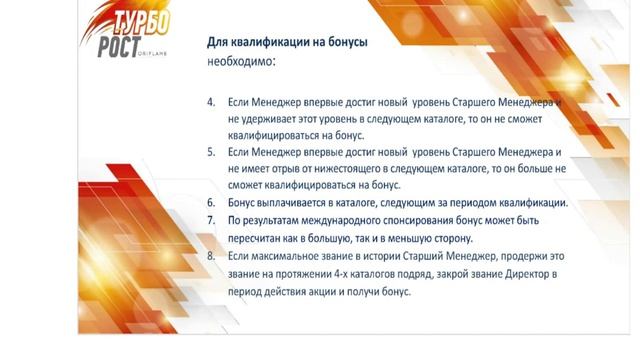 ТУРБО
РОСТ ORIFLAME

Для квалификации на бонусы
необходимо:

4. Если Менеджер впервые достиг новый уровень Старшего Менеджера и не удерживает этот уровень в следующем каталоге, то он не сможет квалифицироваться на бонус.
5. Если Менеджер впервые достиг новый уровень Старшего Менеджера и не имеет отрыв от нижестоящего в следующем каталоге, то он больше не сможет квалифицироваться на бонус.
6. Бонус выплачивается в каталоге, следующим за периодом квалификации.
7. По результатам международного спонсирования бонус может быть пересчитан как в большую, так и в меньшую сторону.
8. Если максимальное звание в истории Старший Менеджер, продержи это звание на протяжении 4-х каталогов подряд, закрой звание Директор в период действия акции и получи бонус.